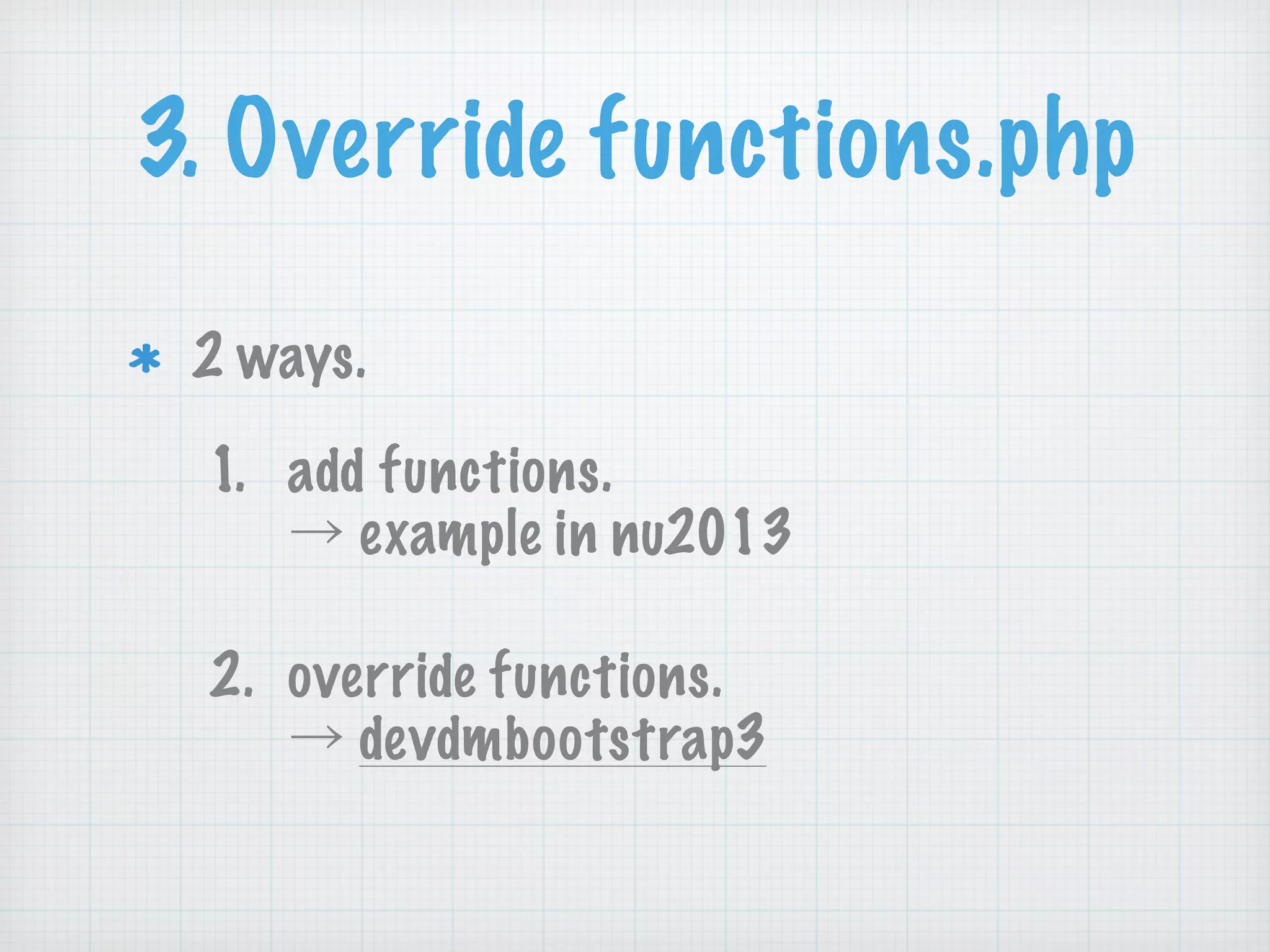 3. Override functions.php

* 2 ways.

1. add functions.
→ example in nu2013

2. override functions.
→ devdmbootstrap3